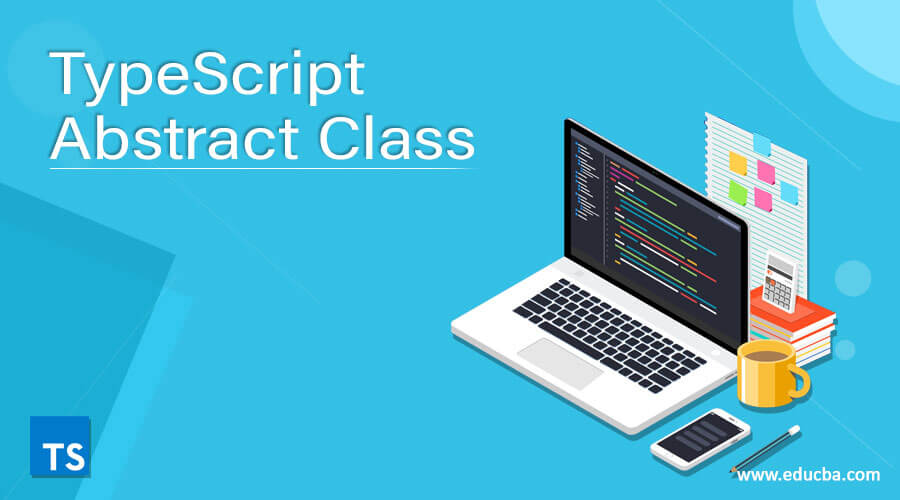 TypeScript Abstract Class

TS

www.educba.com